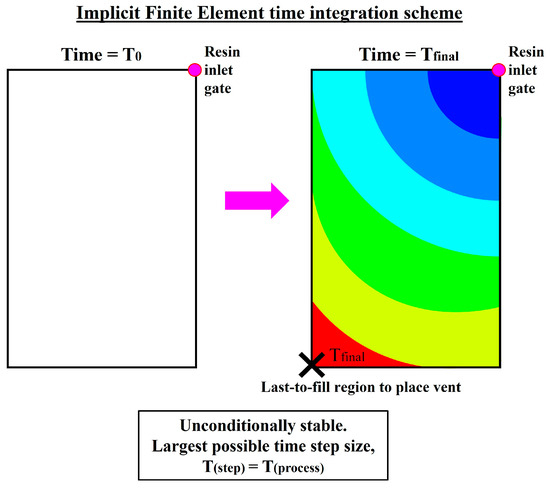 Implicit Finite Element time integration scheme

Time = $T_0$

Resin inlet gate

Time = $T_{final}$

Resin inlet gate

$T_{final}$

Last-to-fill region to place vent

Unconditionally stable.
Largest possible time step size,
$T_{(step)} = T_{(process)}$